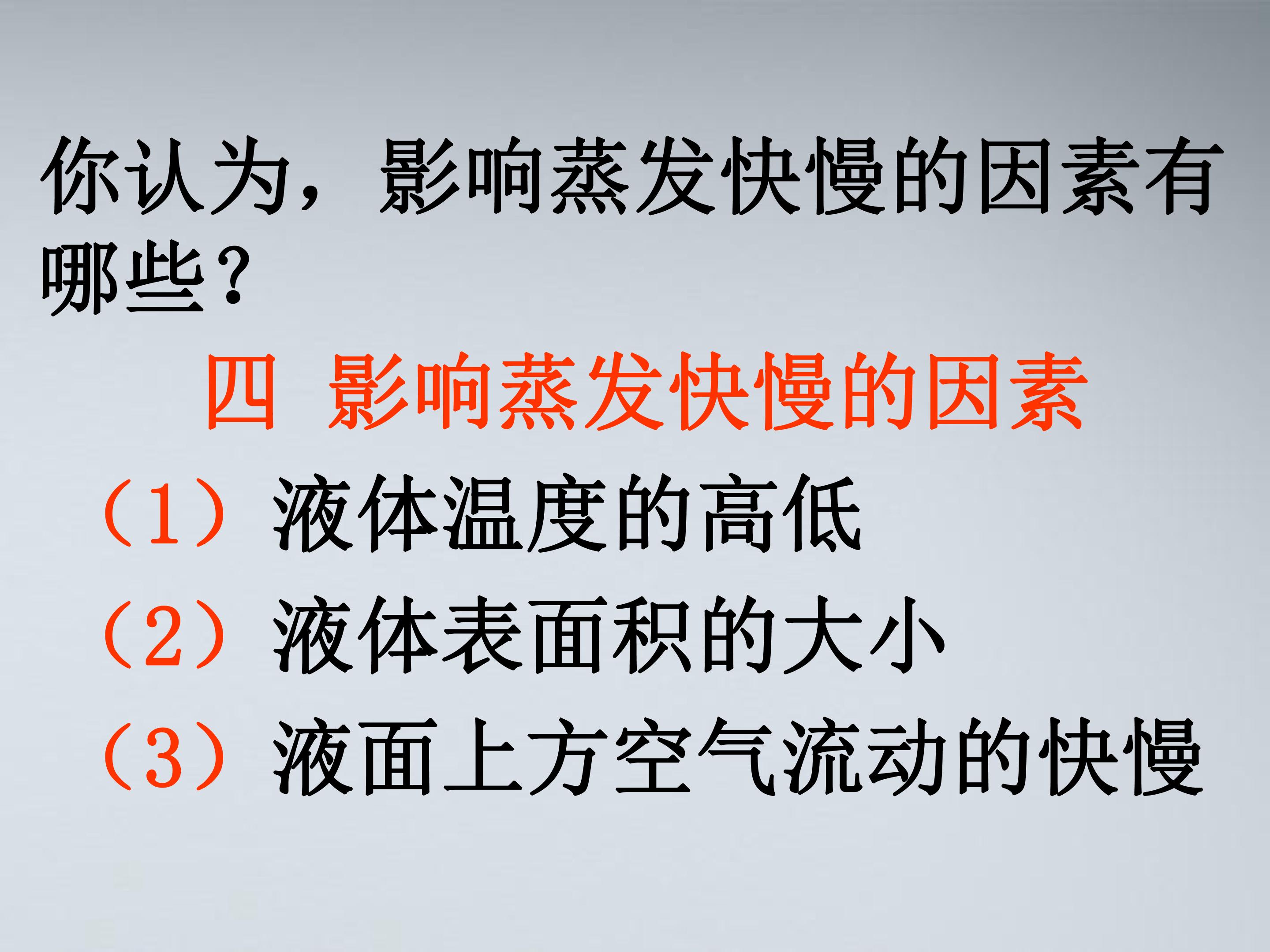 你认为，影响蒸发快慢的因素有哪些？

四 影响蒸发快慢的因素

（1）液体温度的高低

（2）液体表面积的大小

（3）液面上方空气流动的快慢